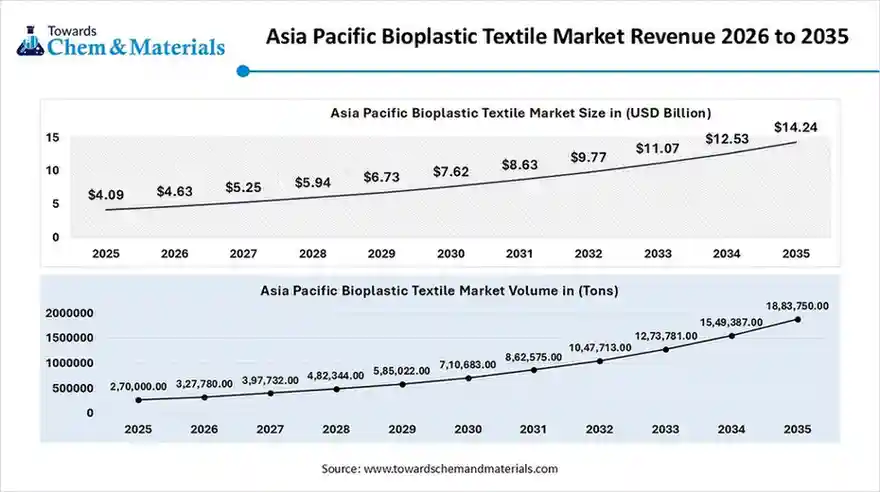 Towards Chem & Materials

Asia Pacific Bioplastic Textile Market Revenue 2026 to 2035

Asia Pacific Bioplastic Textile Market Size in (USD Billion)

15
10
5
0

$4.09 $4.63 $5.25 $5.94 $6.73 $7.62 $8.63 $9.77 $11.07 $12.53 $14.24

2025 2026 2027 2028 2029 2030 2031 2032 2033 2034 2035

Asia Pacific Bioplastic Textile Market Volume in (Tons)

2000000
1500000
1000000
500000
0

2,70,000.00 3,27,780.00 3,97,732.00 4,82,344.00 5,85,022.00 7,10,683.00 8,62,575.00 10,47,713.00 12,73,781.00 15,49,387.00 18,83,750.00

2025 2026 2027 2028 2029 2030 2031 2032 2033 2034 2035

Source: www.towardschemandmaterials.com